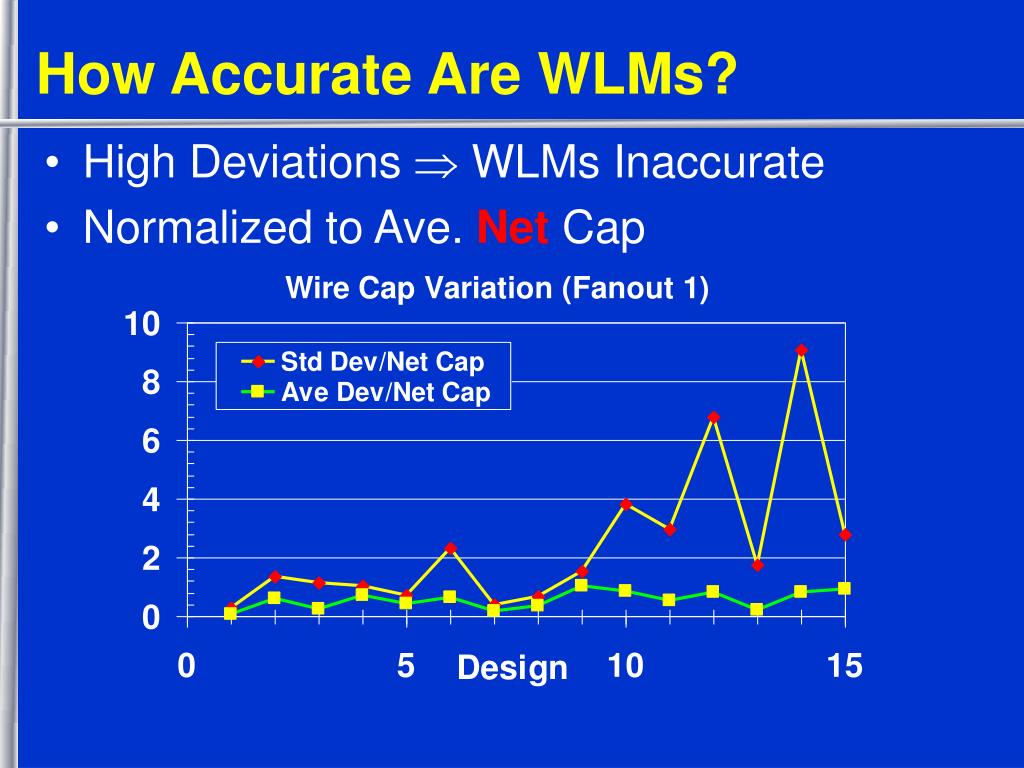 How Accurate Are WLMs?

• High Deviations $\Rightarrow$ WLMs Inaccurate

• Normalized to Ave. Net Cap

Wire Cap Variation (Fanout 1)

Std Dev/Net Cap
Ave Dev/Net Cap

10
8
6
4
2
0

0
5
Design
10
15